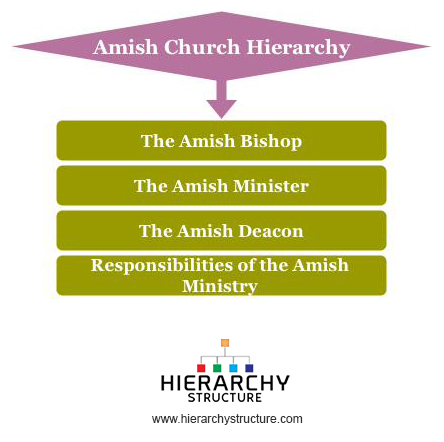 Amish Church Hierarchy

The Amish Bishop

The Amish Minister

The Amish Deacon

Responsibilities of the Amish Ministry

HIERARCHY
STRUCTURE

www.hierarchystructure.com